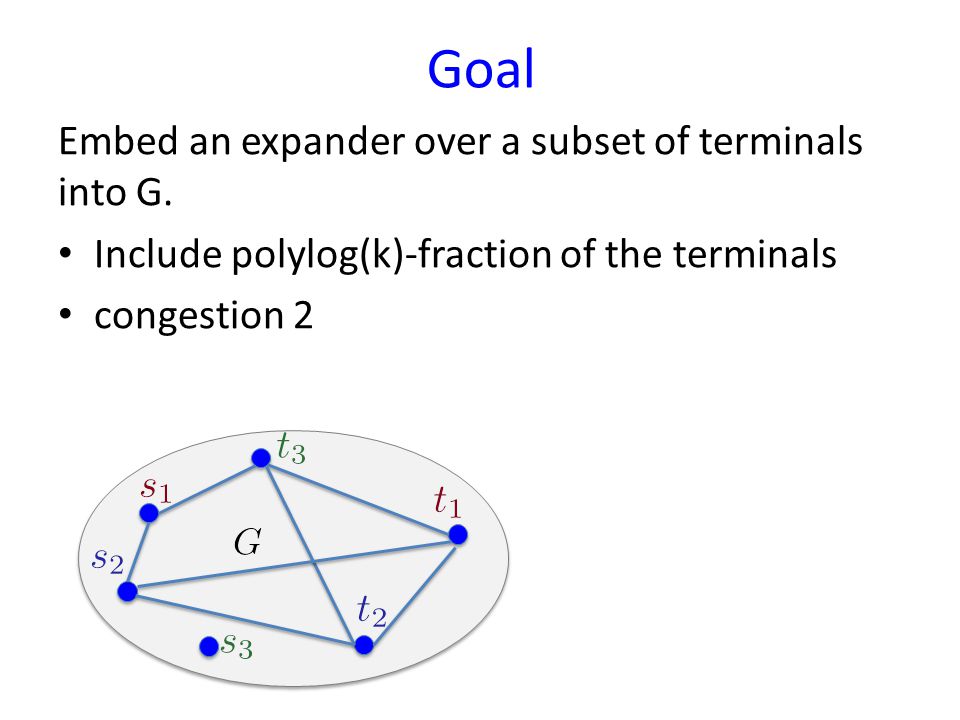 Goal

Embed an expander over a subset of terminals into G.

• Include polylog(k)-fraction of the terminals
• congestion 2

$t_3$
$s_1$
$t_1$
$G$
$s_2$
$t_2$
$s_3$